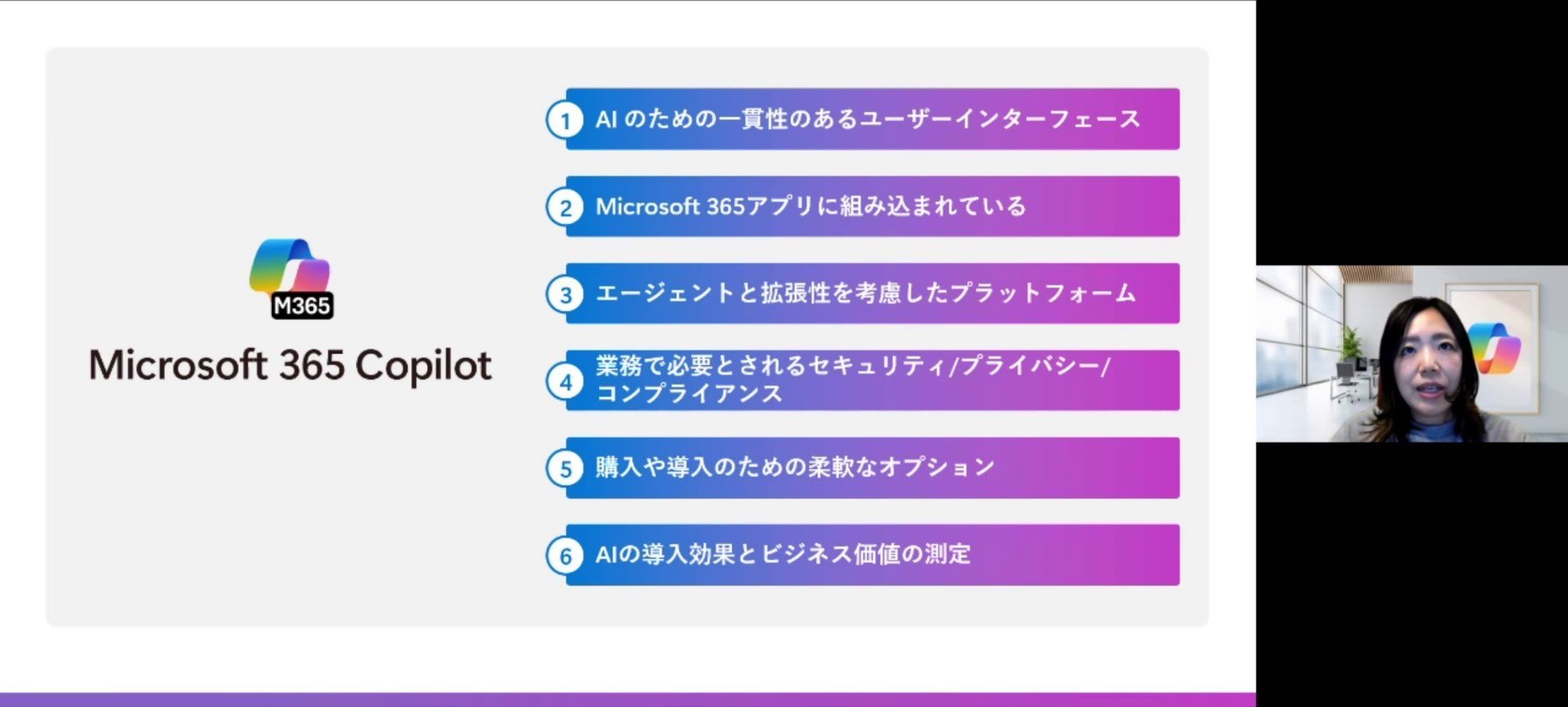 M365

Microsoft 365 Copilot

1 AI のための一貫性のあるユーザーインターフェース

2 Microsoft 365アプリに組み込まれている

3 エージェントと拡張性を考慮したプラットフォーム

4 業務で必要とされるセキュリティ/プライバシー/コンプライアンス

5 購入や導入のための柔軟なオプション

6 AIの導入効果とビジネス価値の測定